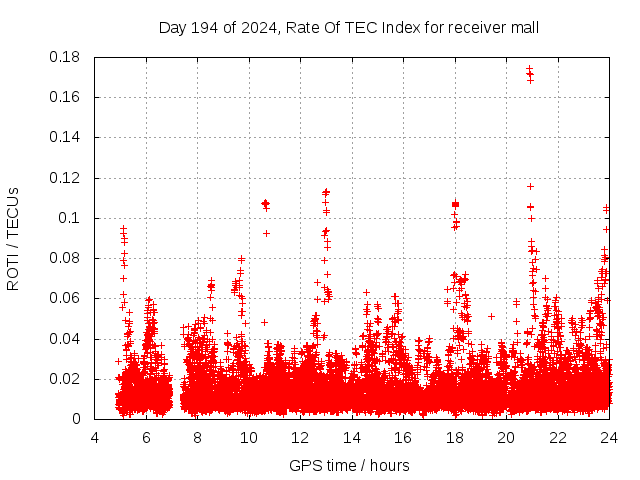 Day 194 of 2024, Rate Of TEC Index for receiver mall

ROTI / TECUs

0.18
0.16
0.14
0.12
0.1
0.08
0.06
0.04
0.02
0

4
6
8
10
12
14
16
18
20
22
24

GPS time / hours